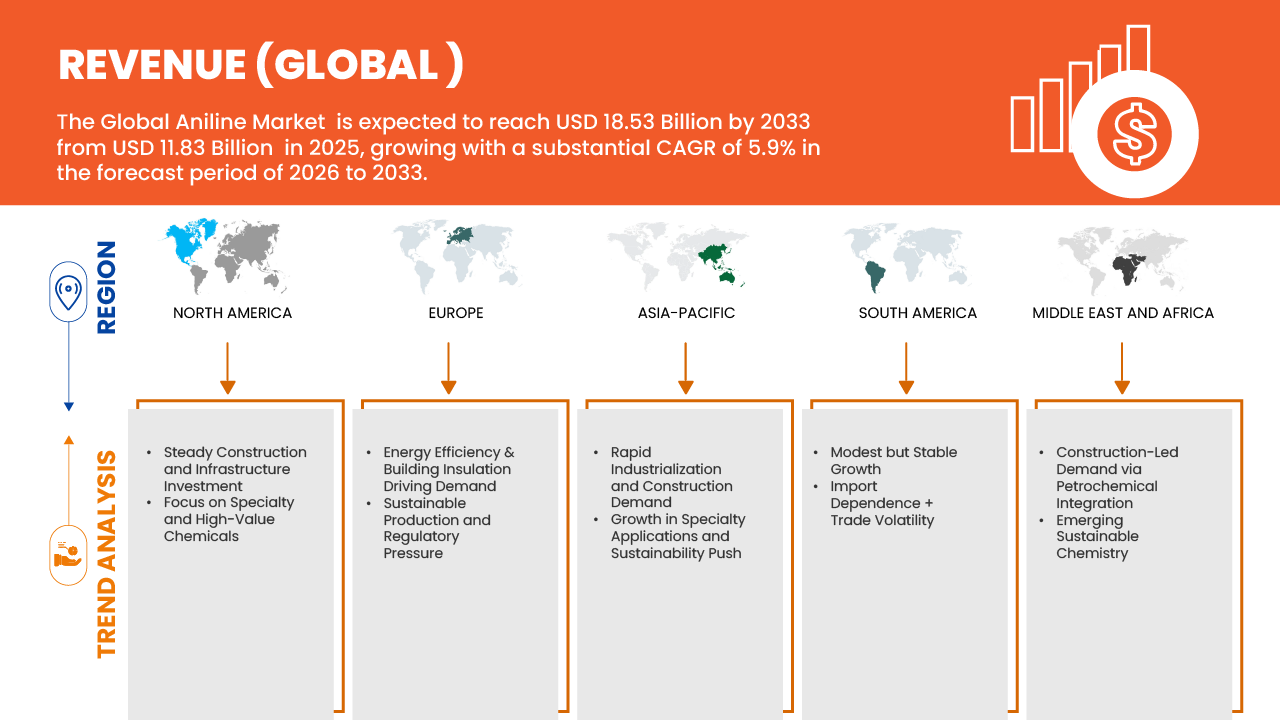 REVENUE (GLOBAL )

The Global Aniline Market is expected to reach USD 18.53 Billion by 2033 from USD 11.83 Billion in 2025, growing with a substantial CAGR of 5.9% in the forecast period of 2026 to 2033.

REGION

NORTH AMERICA

EUROPE

ASIA-PACIFIC

SOUTH AMERICA

MIDDLE EAST AND AFRICA

TREND ANALYSIS

- Steady Construction and Infrastructure Investment
- Focus on Specialty and High-Value Chemicals

- Energy Efficiency & Building Insulation Driving Demand
- Sustainable Production and Regulatory Pressure

- Rapid Industrialization and Construction Demand
- Growth in Specialty Applications and Sustainability Push

- Modest but Stable Growth
- Import Dependence + Trade Volatility

- Construction-Led Demand via Petrochemical Integration
- Emerging Sustainable Chemistry